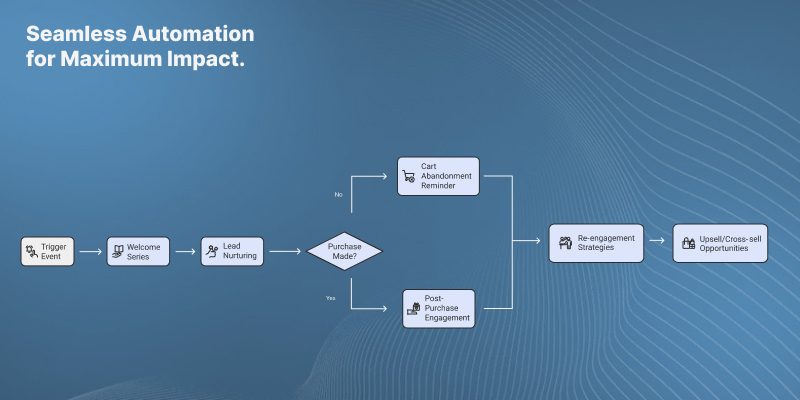 Seamless Automation for Maximum Impact.

Trigger Event

Welcome Series

Lead Nurturing

Purchase Made?

No

Cart Abandonment Reminder

Yes

Post-Purchase Engagement

Re-engagement Strategies

Upsell/Cross-sell Opportunities